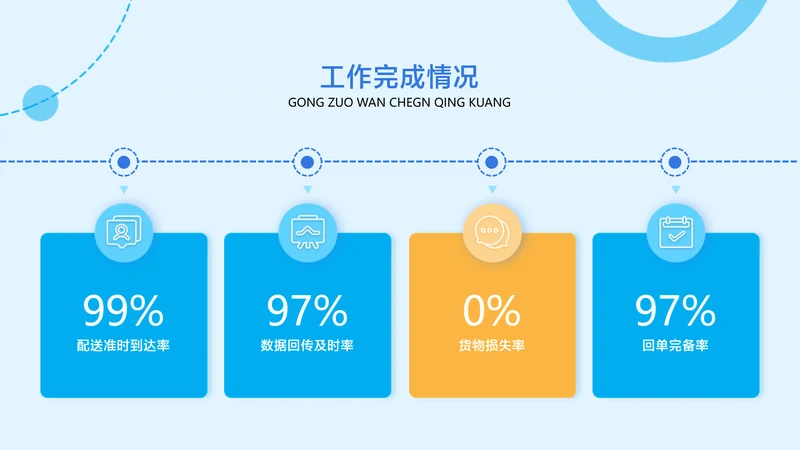 工作完成情况
GONG ZUO WAN CHEGN QING KUANG

99%
配送准时到达率

97%
数据回传及时率

0%
货物损失率

97%
回单完备率